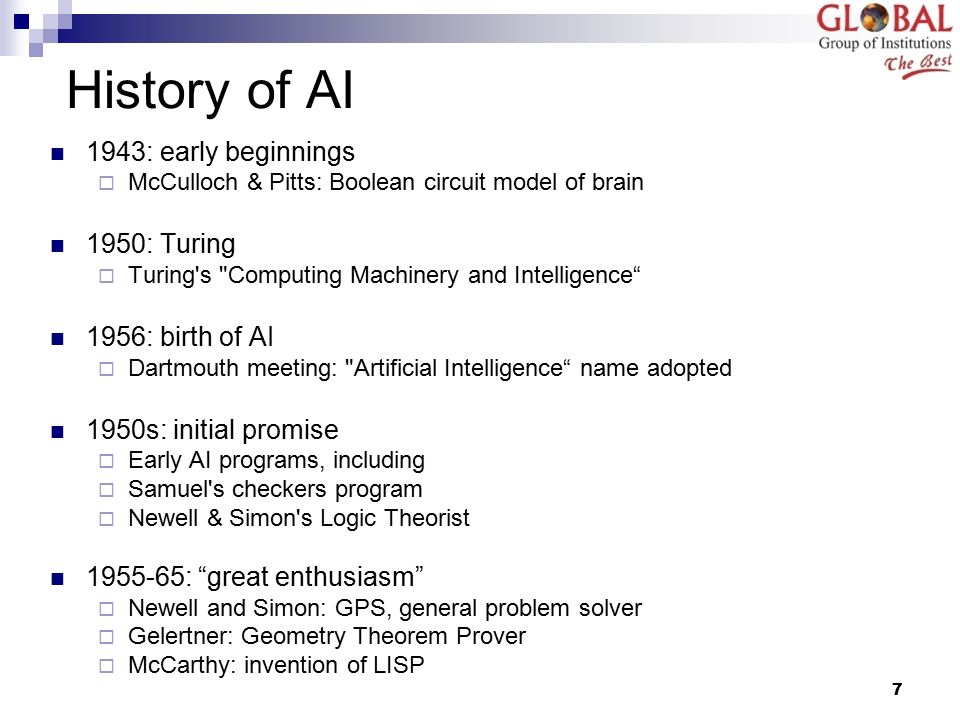 GLOBAL
Group of Institutions
The Best

History of AI

1943: early beginnings
McCulloch & Pitts: Boolean circuit model of brain

1950: Turing
Turing's "Computing Machinery and Intelligence“

1956: birth of AI
Dartmouth meeting: "Artificial Intelligence“ name adopted

1950s: initial promise
Early AI programs, including
Samuel's checkers program
Newell & Simon's Logic Theorist

1955-65: “great enthusiasm”
Newell and Simon: GPS, general problem solver
Gelertner: Geometry Theorem Prover
McCarthy: invention of LISP

7